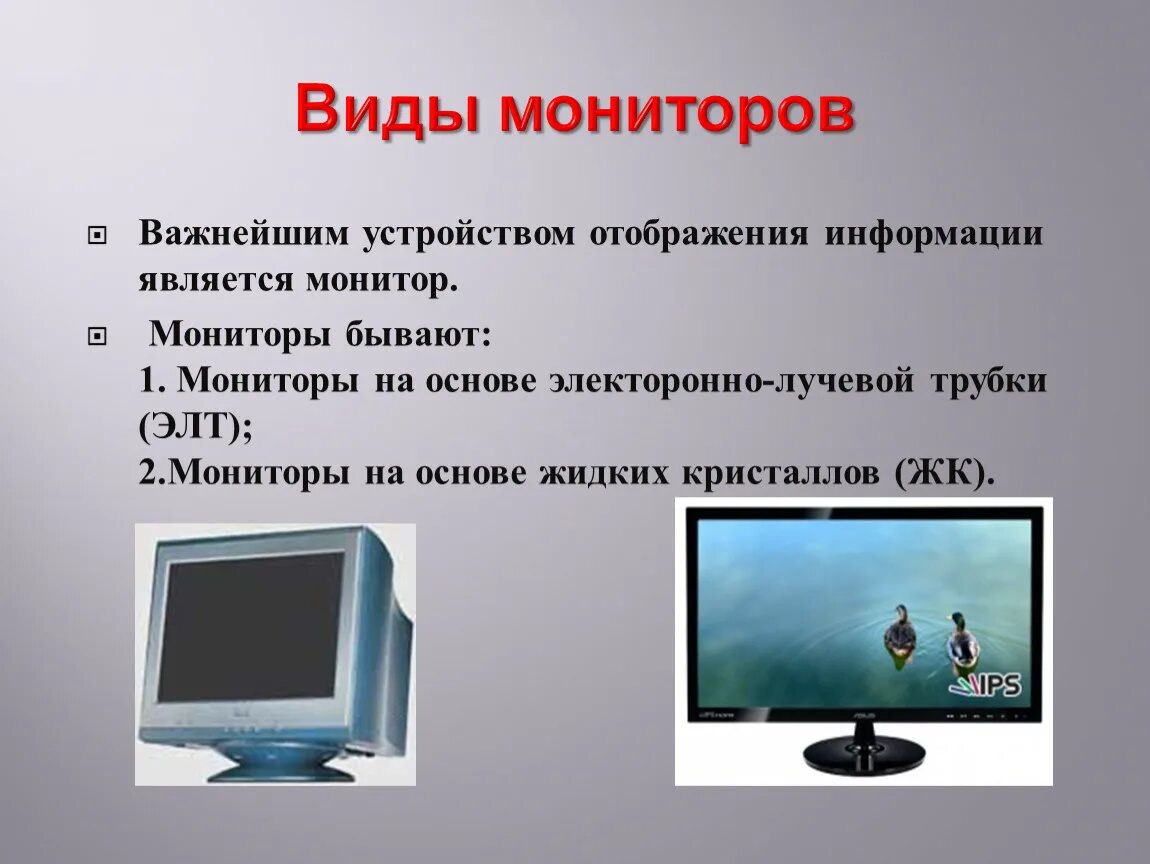 Виды мониторов

Важнейшим устройством отображения информации является монитор.

Мониторы бывают:
1. Мониторы на основе электоронно-лучевой трубки (ЭЛТ);
2.Мониторы на основе жидких кристаллов (ЖК).

IPS

ASUS